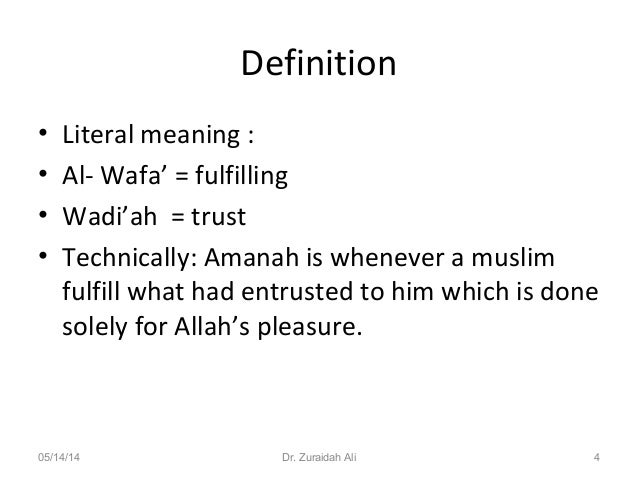 Definition

• Literal meaning :
• Al- Wafa’ = fulfilling
• Wadi’ah = trust
• Technically: Amanah is whenever a muslim fulfill what had entrusted to him which is done solely for Allah’s pleasure.

05/14/14 Dr. Zuraidah Ali 4